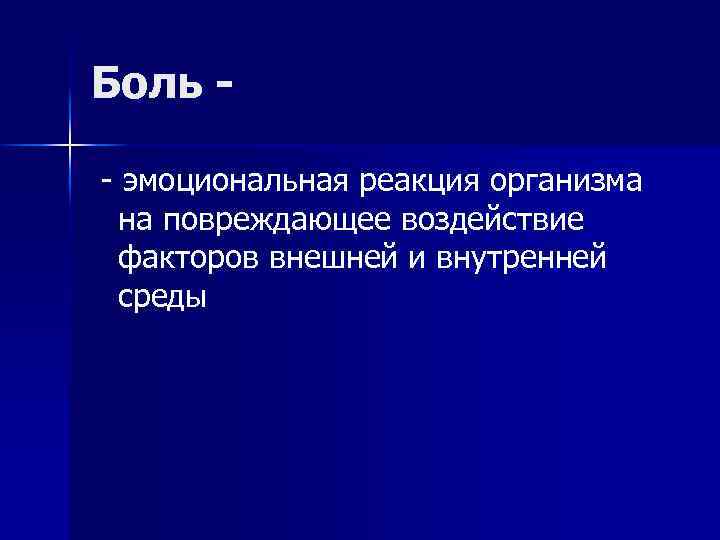 Боль -

- эмоциональная реакция организма на повреждающее воздействие факторов внешней и внутренней среды